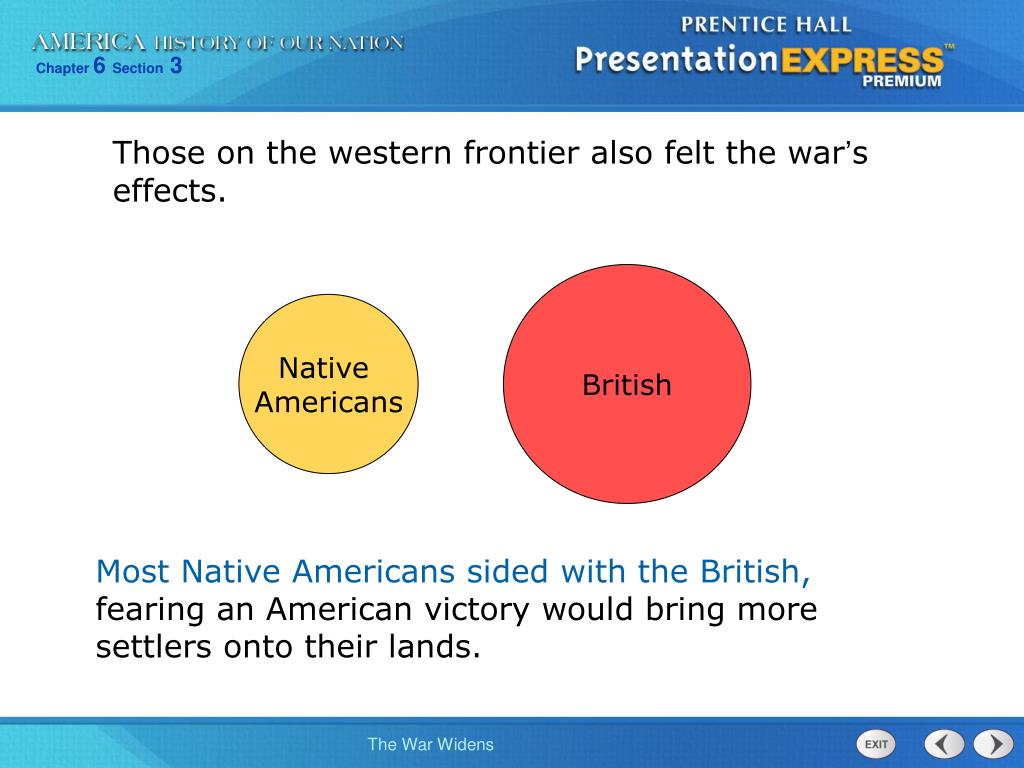 AMERICA HISTORY OF OUR NATION
Chapter 6 Section 3

PRENTICE HALL
PresentationEXPRESS™
PREMIUM

Those on the western frontier also felt the war's effects.

Native Americans

British

Most Native Americans sided with the British, fearing an American victory would bring more settlers onto their lands.

The War Widens

EXIT